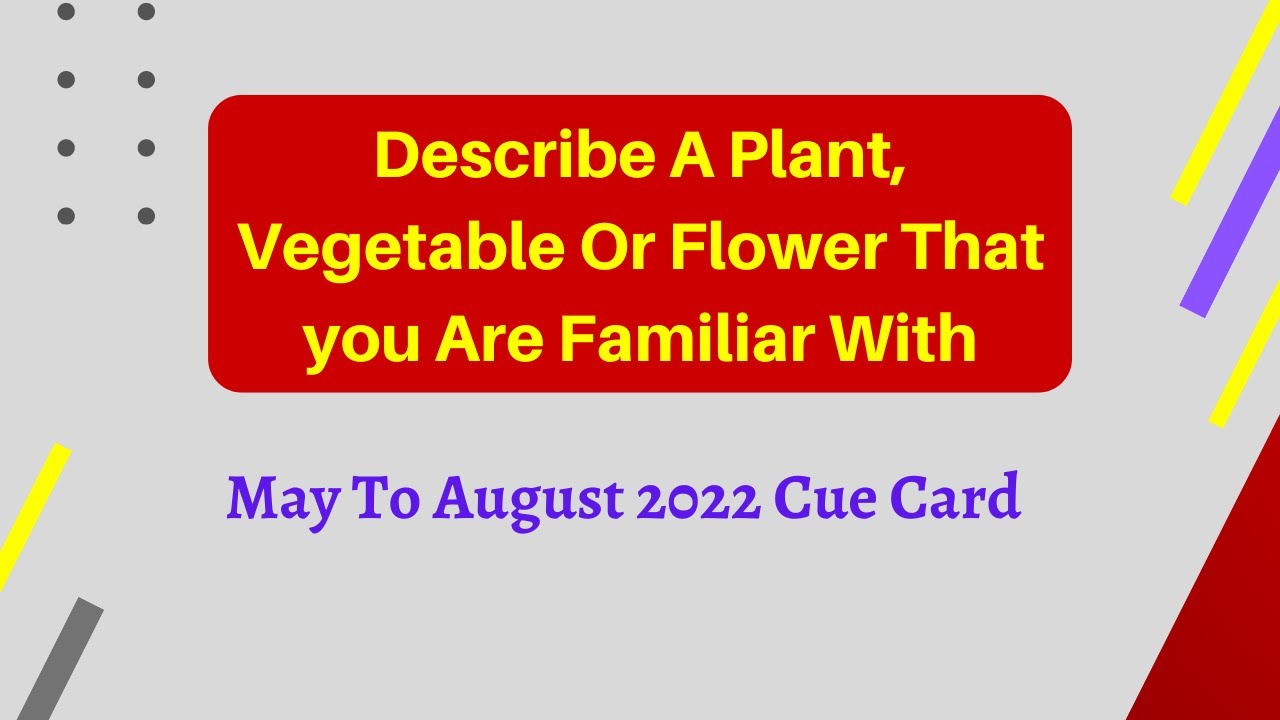 Describe A Plant, Vegetable Or Flower That you Are Familiar With

May To August 2022 Cue Card